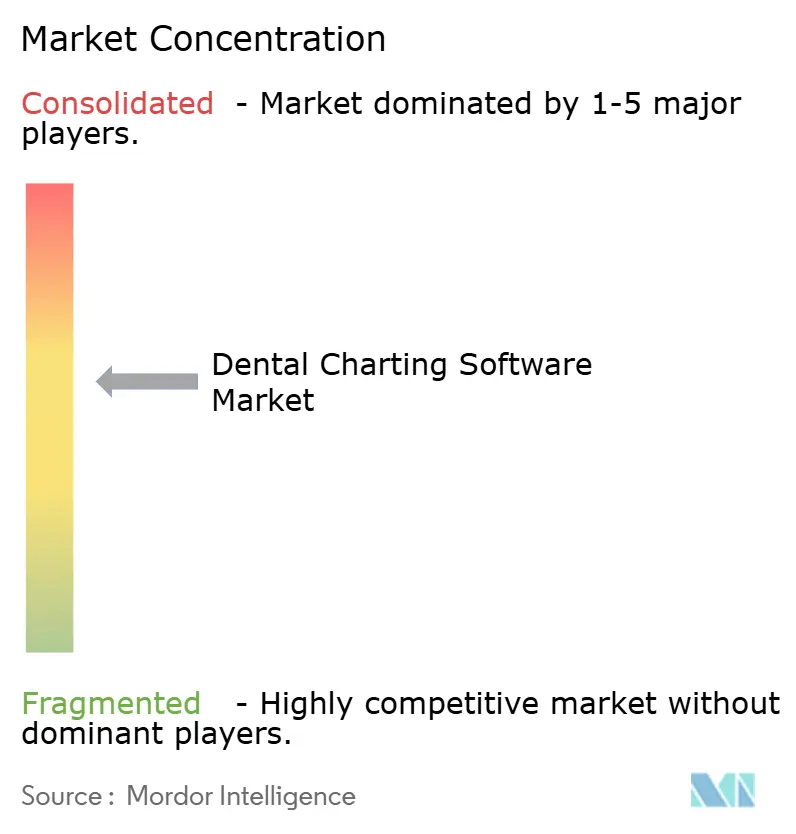 Market Concentration

Consolidated - Market dominated by 1-5 major players.

Dental Charting Software Market

Fragmented - Highly competitive market without dominant players.

Source : Mordor Intelligence